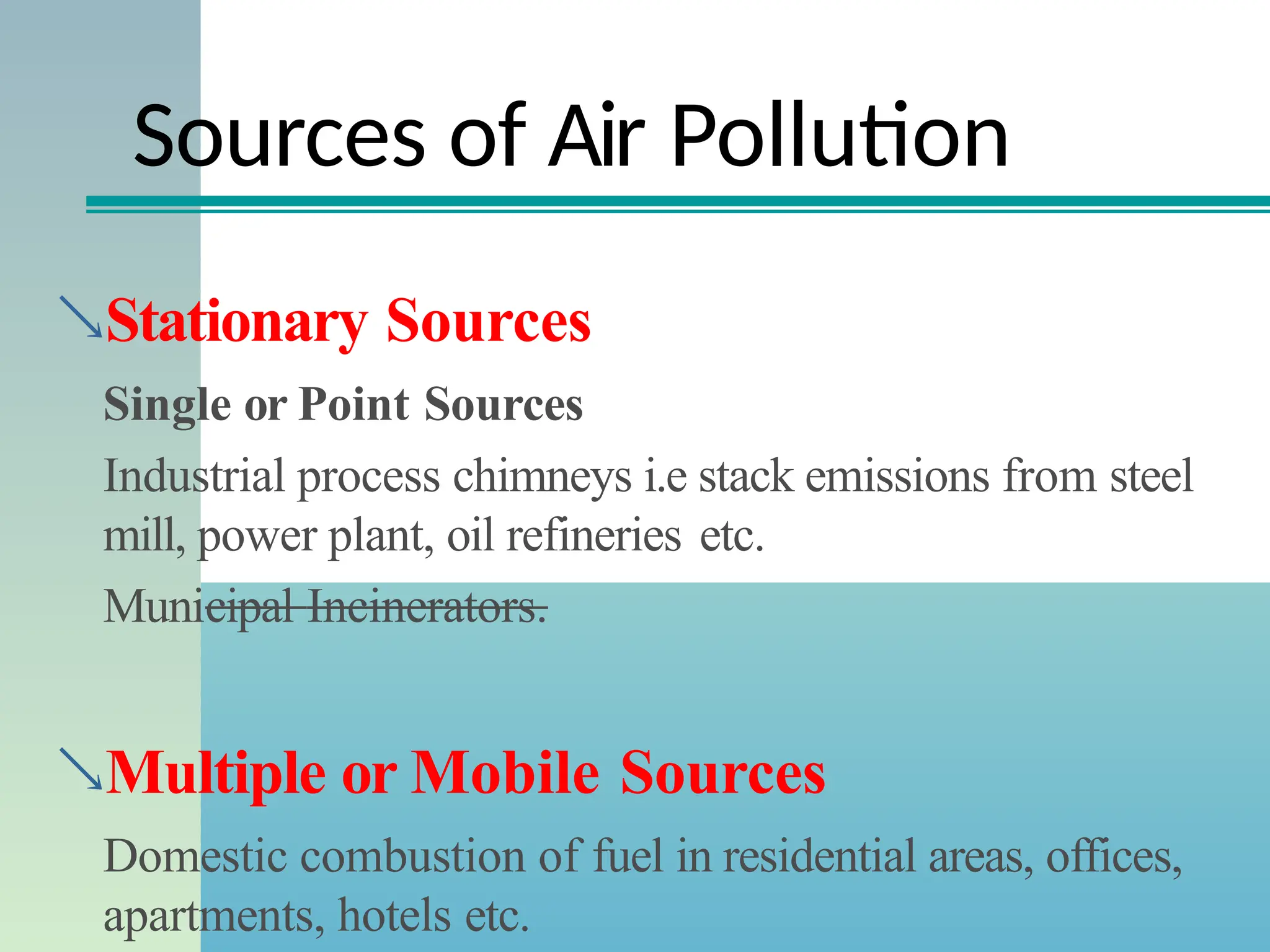 Sources of Air Pollution

Stationary Sources

Single or Point Sources

Industrial process chimneys i.e stack emissions from steel mill, power plant, oil refineries etc.

Municipal Incinerators.

Multiple or Mobile Sources

Domestic combustion of fuel in residential areas, offices, apartments, hotels etc.